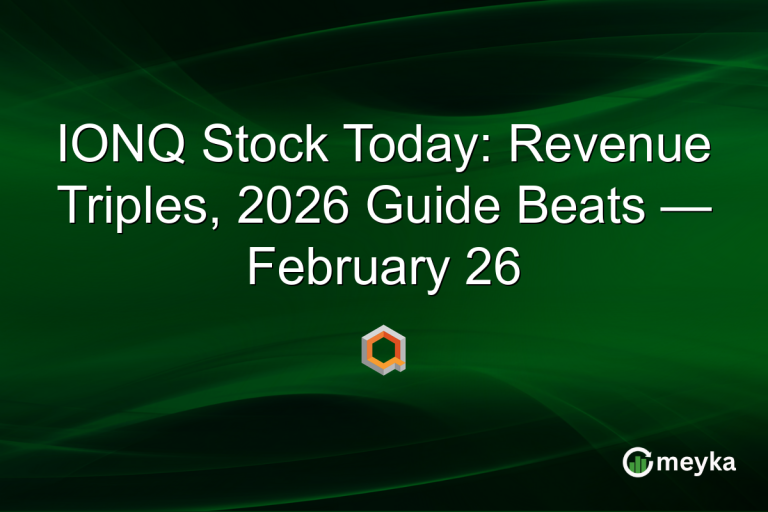 IONQ Stock Today: Revenue Triples, 2026 Guide Beats — February 26

meyka